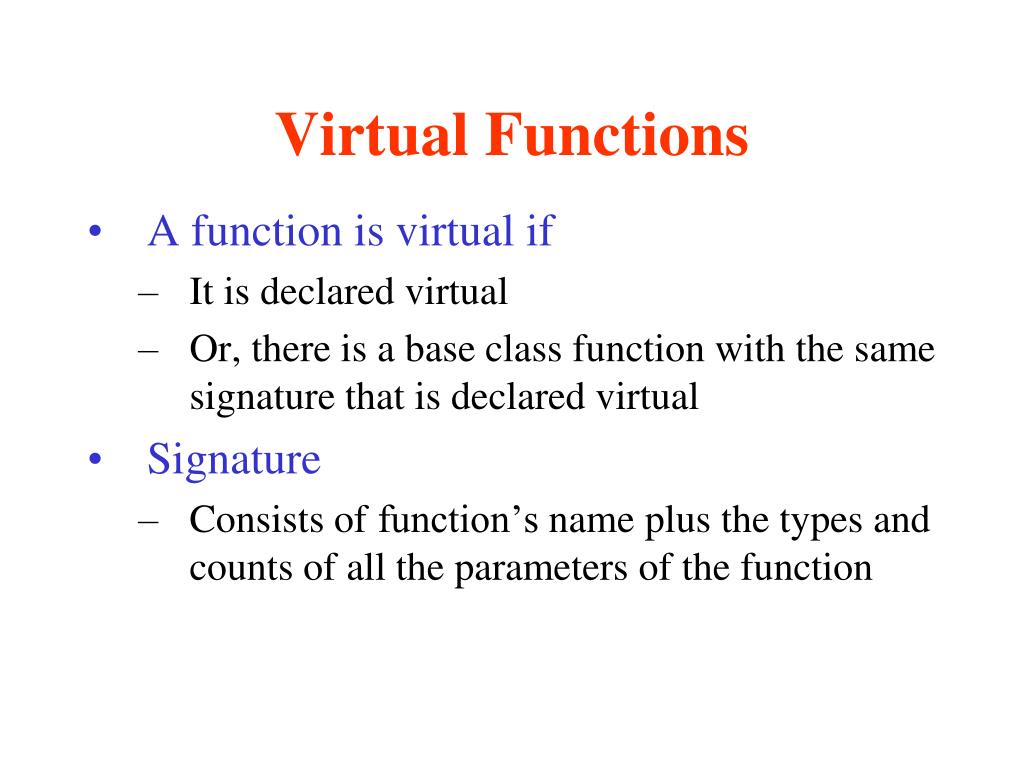 Virtual Functions

• A function is virtual if
– It is declared virtual
– Or, there is a base class function with the same signature that is declared virtual

• Signature
– Consists of function’s name plus the types and counts of all the parameters of the function